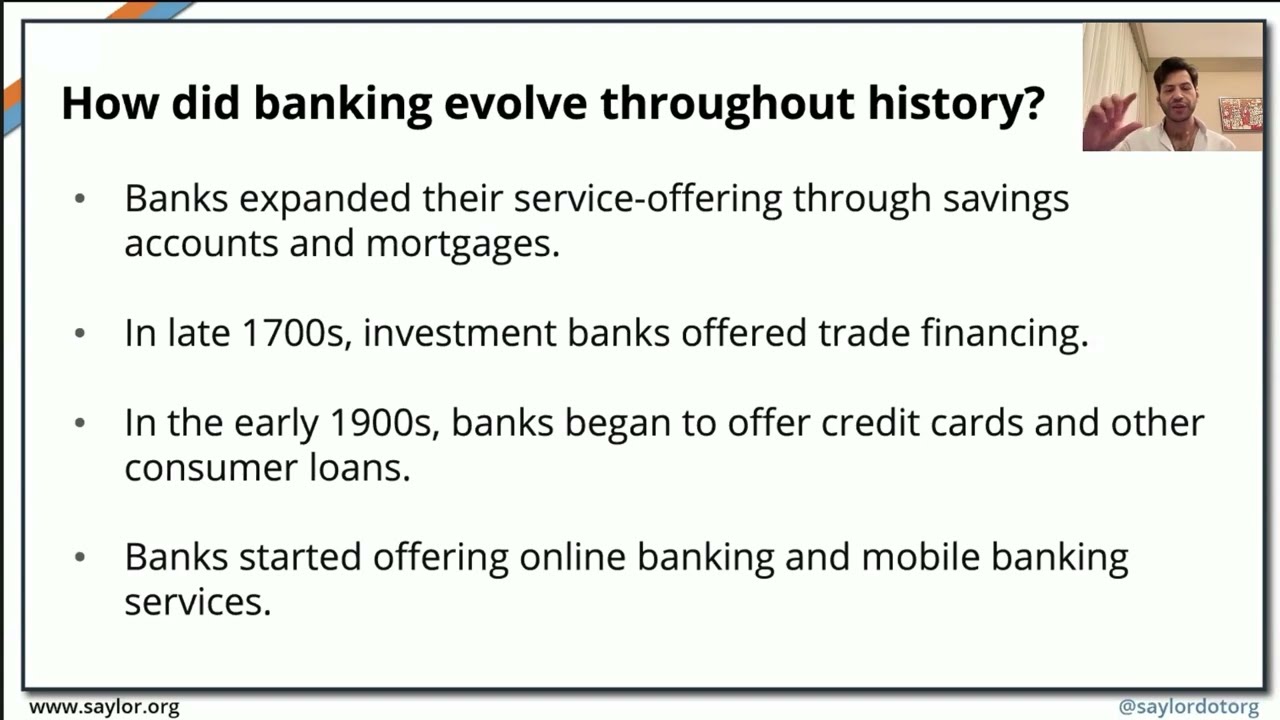 How did banking evolve throughout history?

• Banks expanded their service-offering through savings accounts and mortgages.

• In late 1700s, investment banks offered trade financing.

• In the early 1900s, banks began to offer credit cards and other consumer loans.

• Banks started offering online banking and mobile banking services.

www.saylor.org

@saylordotorg